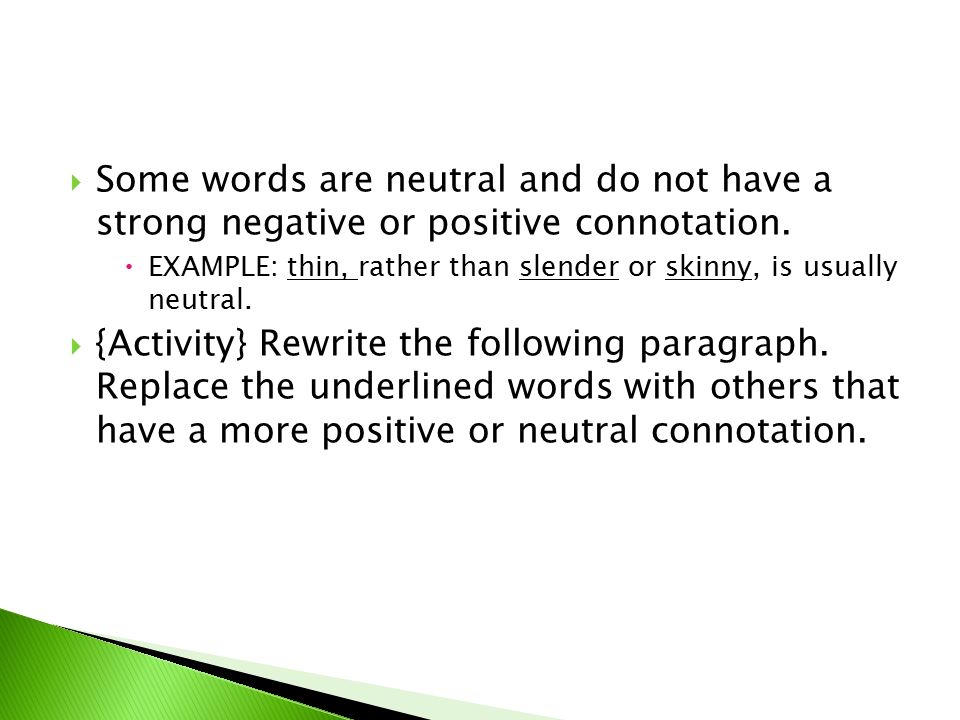 Some words are neutral and do not have a strong negative or positive connotation.

EXAMPLE: thin, rather than slender or skinny, is usually neutral.

{Activity} Rewrite the following paragraph. Replace the underlined words with others that have a more positive or neutral connotation.